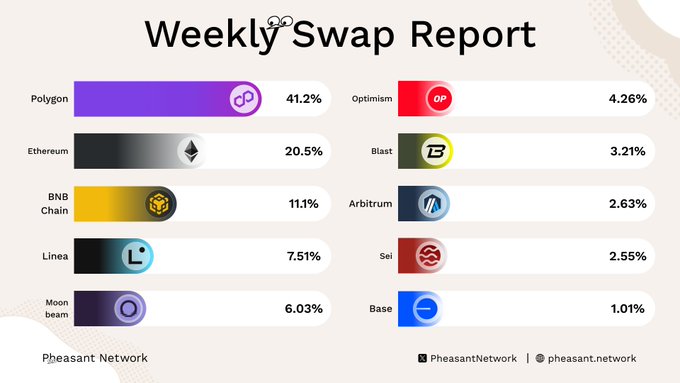 Weekly Swap Report

Polygon 41.2%
Ethereum 20.5%
BNB Chain 11.1%
Linea 7.51%
Moon beam 6.03%

Optimism OP 4.26%
Blast 3.21%
Arbitrum 2.63%
Sei 2.55%
Base 1.01%

Pheasant Network

PheasantNetwork | pheasant.network